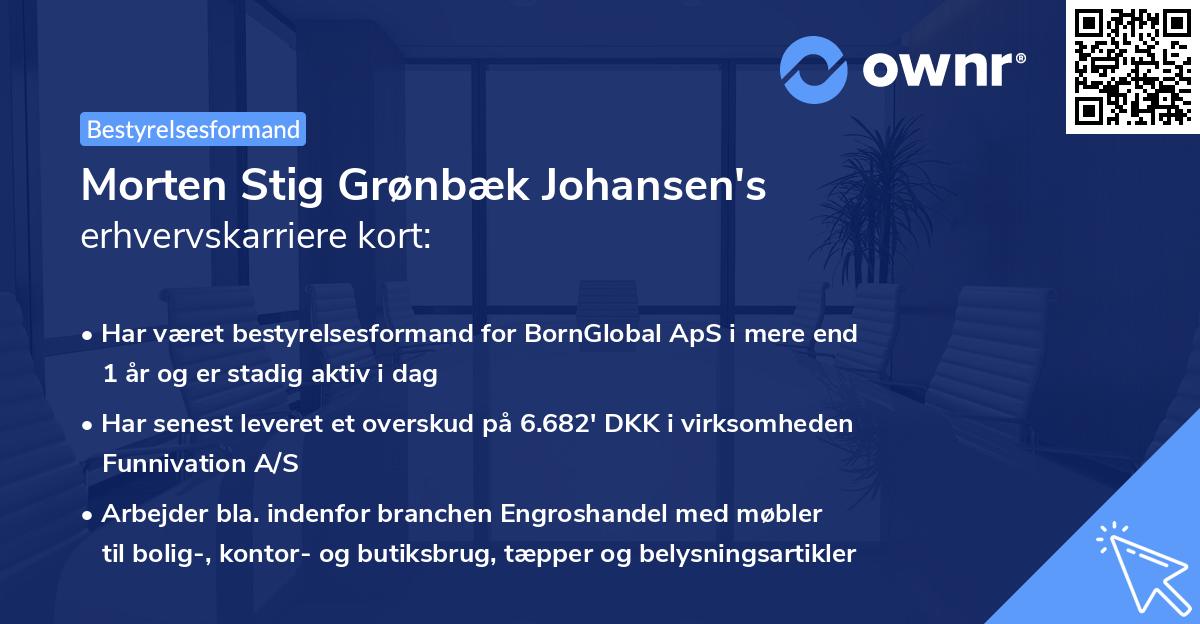 ownr®

Bestyrelsesformand

Morten Stig Grønbæk Johansen's erhvervskarriere kort:

• Har været bestyrelsesformand for BornGlobal ApS i mere end 1 år og er stadig aktiv i dag

• Har senest leveret et overskud på 6.682' DKK i virksomheden Funnivation A/S

• Arbejder bla. indenfor branchen Engroshandel med møbler til bolig-, kontor- og butiksbrug, tæpper og belysningsartikler